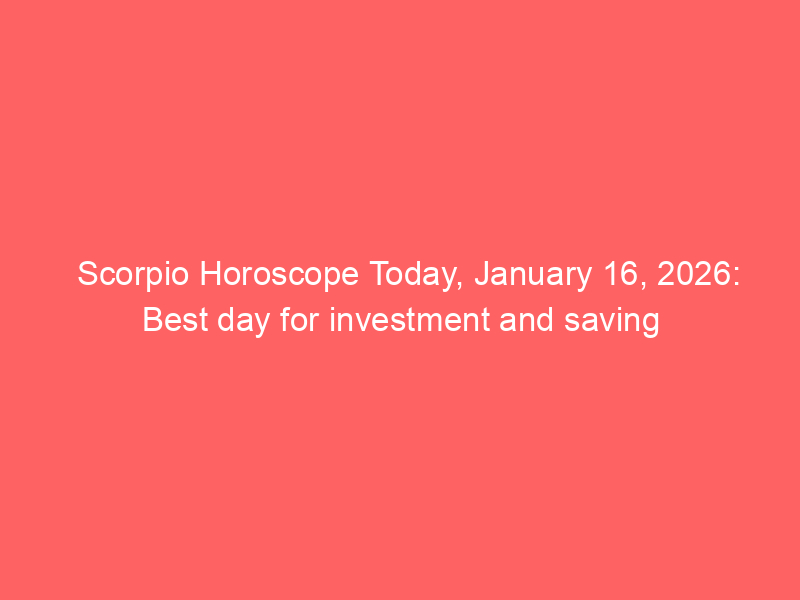 Scorpio Horoscope Today, January 16, 2026: Best day for investment and saving